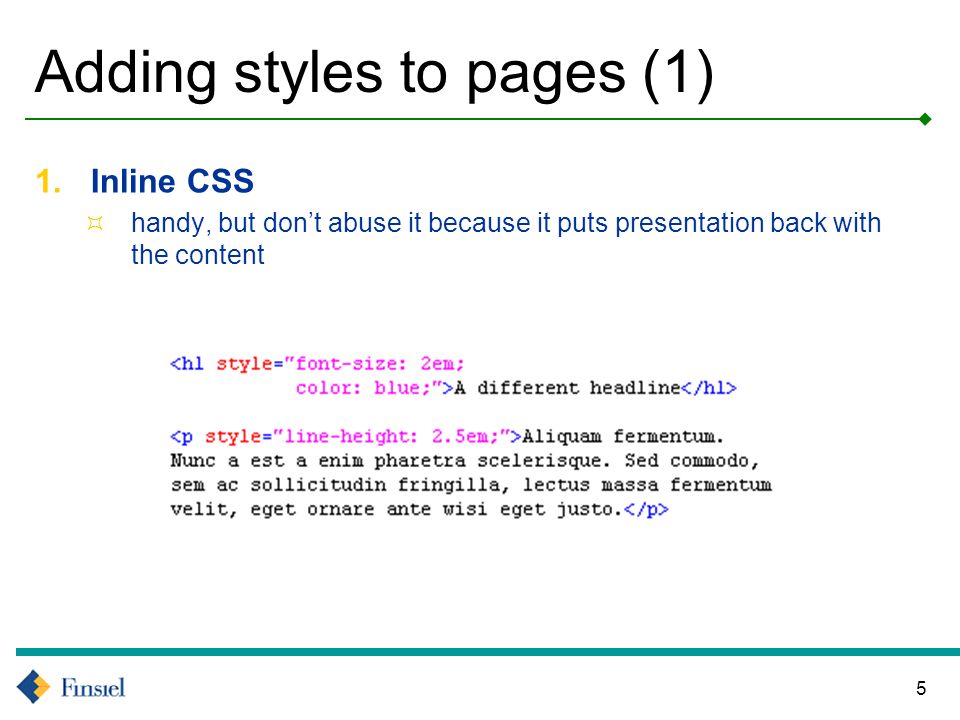 Adding styles to pages (1)

1. Inline CSS

handy, but don’t abuse it because it puts presentation back with the content

<h1 style="font-size: 2em;
          color: blue;">A different headline</h1>

<p style="line-height: 2.5em;">Aliquam fermentum.
Nunc a est a enim pharetra scelerisque. Sed commodo,
sem ac sollicitudin fringilla, lectus massa fermentum
velit, eget ornare ante wisi eget justo.</p>

Finsiel

5